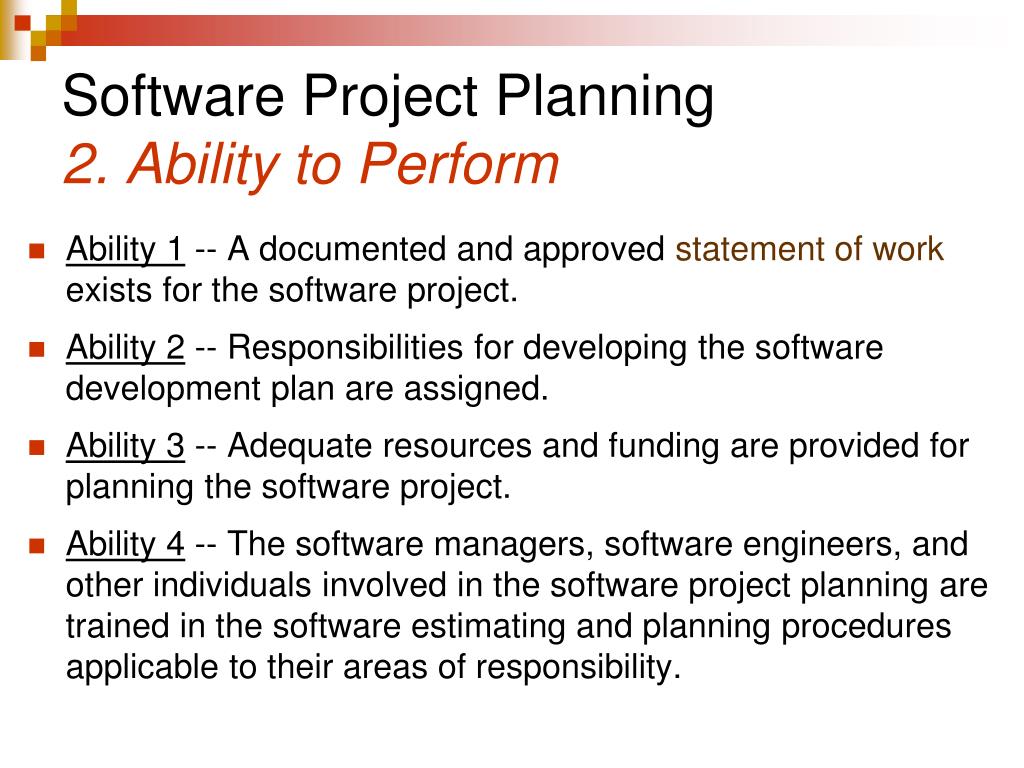 Software Project Planning
2. Ability to Perform

Ability 1 -- A documented and approved statement of work exists for the software project.

Ability 2 -- Responsibilities for developing the software development plan are assigned.

Ability 3 -- Adequate resources and funding are provided for planning the software project.

Ability 4 -- The software managers, software engineers, and other individuals involved in the software project planning are trained in the software estimating and planning procedures applicable to their areas of responsibility.